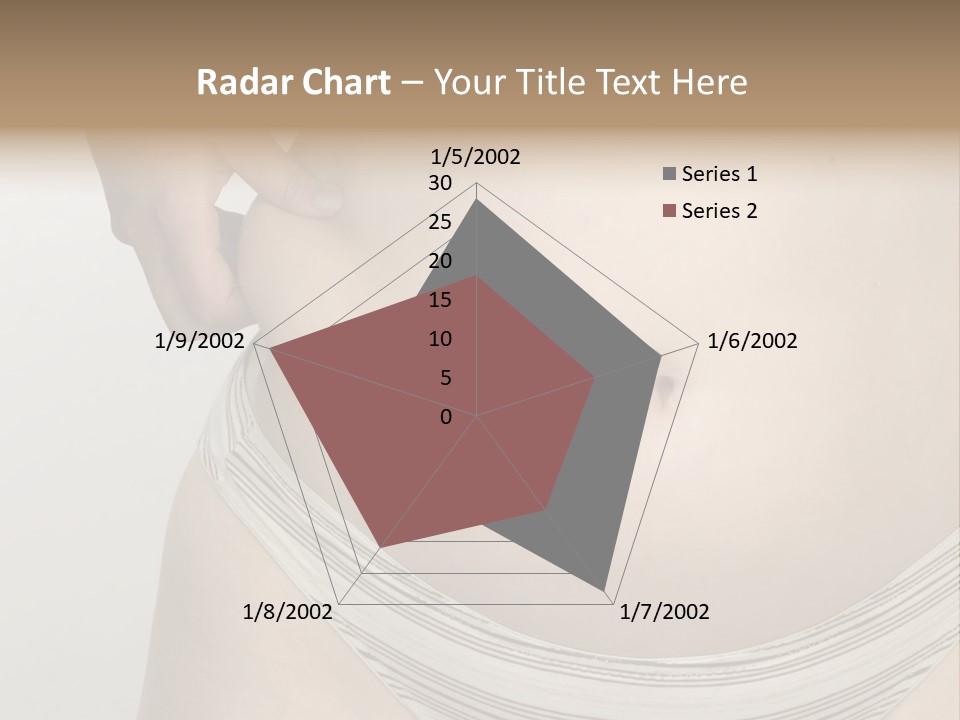 Radar Chart – Your Title Text Here

1/5/2002
30
25
20
15
10
5
0
1/6/2002
1/7/2002
1/8/2002
1/9/2002

Series 1
Series 2